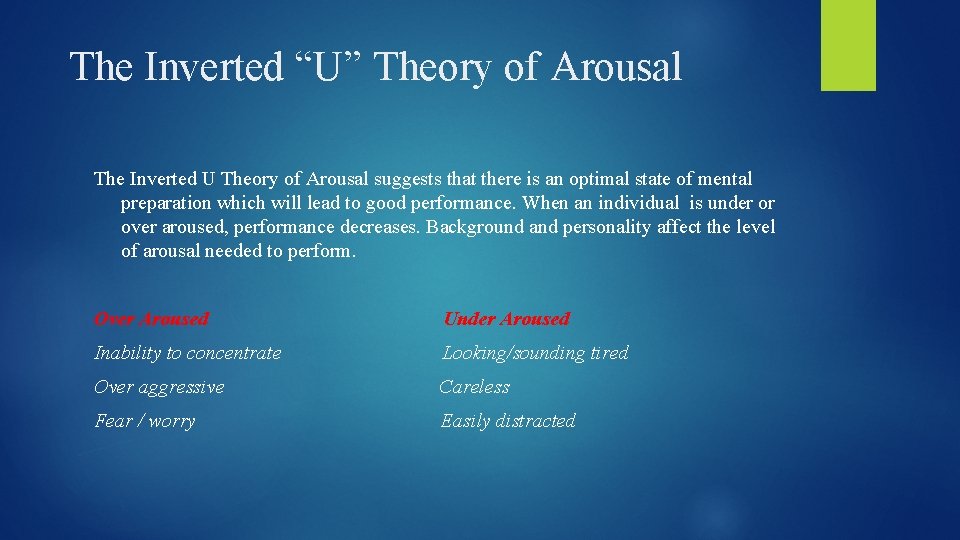 The Inverted “U” Theory of Arousal

The Inverted U Theory of Arousal suggests that there is an optimal state of mental preparation which will lead to good performance. When an individual is under or over aroused, performance decreases. Background and personality affect the level of arousal needed to perform.

Over Aroused
Inability to concentrate
Over aggressive
Fear / worry

Under Aroused
Looking/sounding tired
Careless
Easily distracted